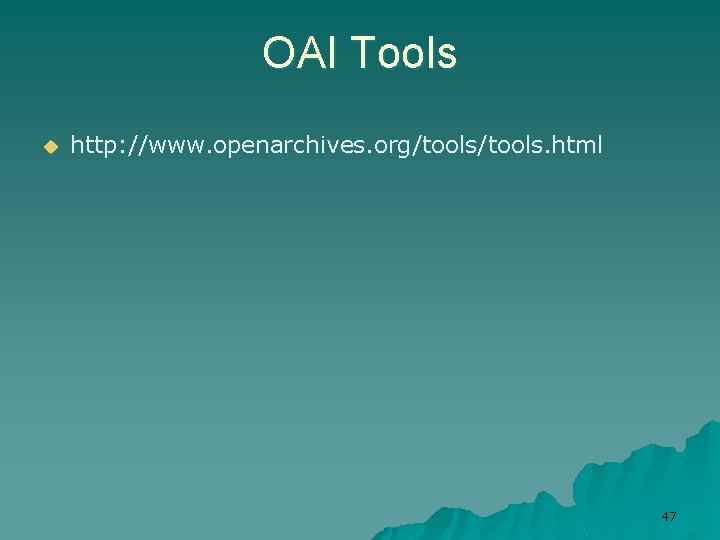 OAI Tools

http://www.openarchives.org/tools/tools.html

47